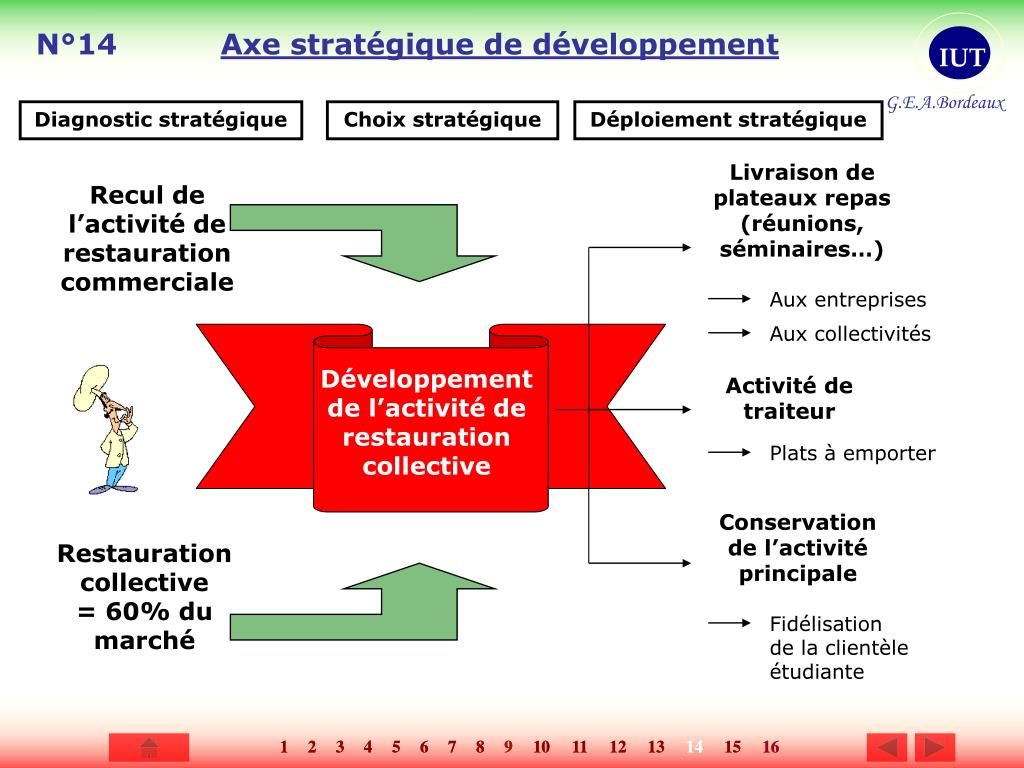 N°14 Axe stratégique de développement

IUT
G.E.A.Bordeaux

Diagnostic stratégique

Choix stratégique

Déploiement stratégique

Recul de l'activité de restauration commerciale

Développement de l'activité de restauration collective

Restauration collective = 60% du marché

Livraison de plateaux repas (réunions, séminaires…)

Aux entreprises

Aux collectivités

Activité de traiteur

Plats à emporter

Conservation de l'activité principale

Fidélisation de la clientèle étudiante

1 2 3 4 5 6 7 8 9 10 11 12 13 14 15 16